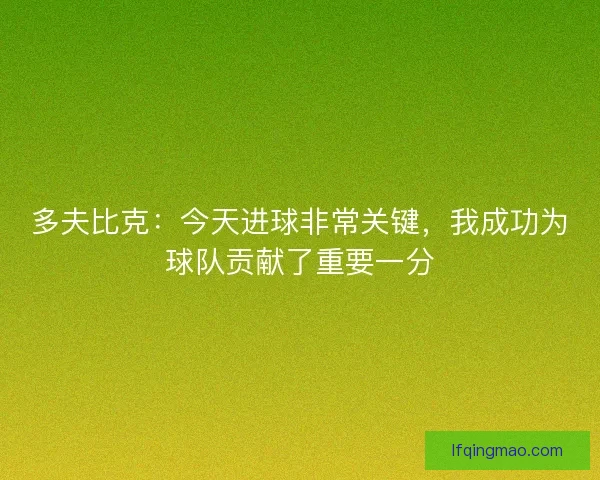 多夫比克：今天进球非常关键，我成功为球队贡献了重要一分

lfqingmao.com